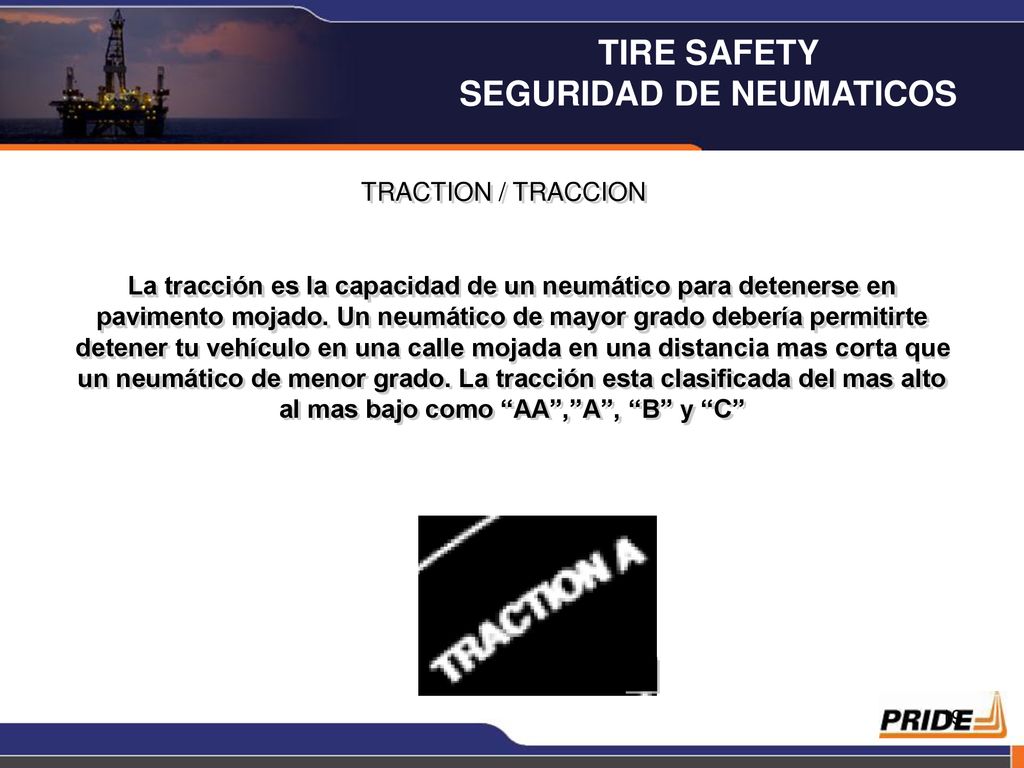 TIRE SAFETY
SEGURIDAD DE NEUMATICOS

TRACTION / TRACCION

La tracción es la capacidad de un neumático para detenerse en pavimento mojado. Un neumático de mayor grado debería permitirte detener tu vehículo en una calle mojada en una distancia mas corta que un neumático de menor grado. La tracción esta clasificada del mas alto al mas bajo como “AA”,”A”, “B” y “C”

TRACTION A

PRIDE